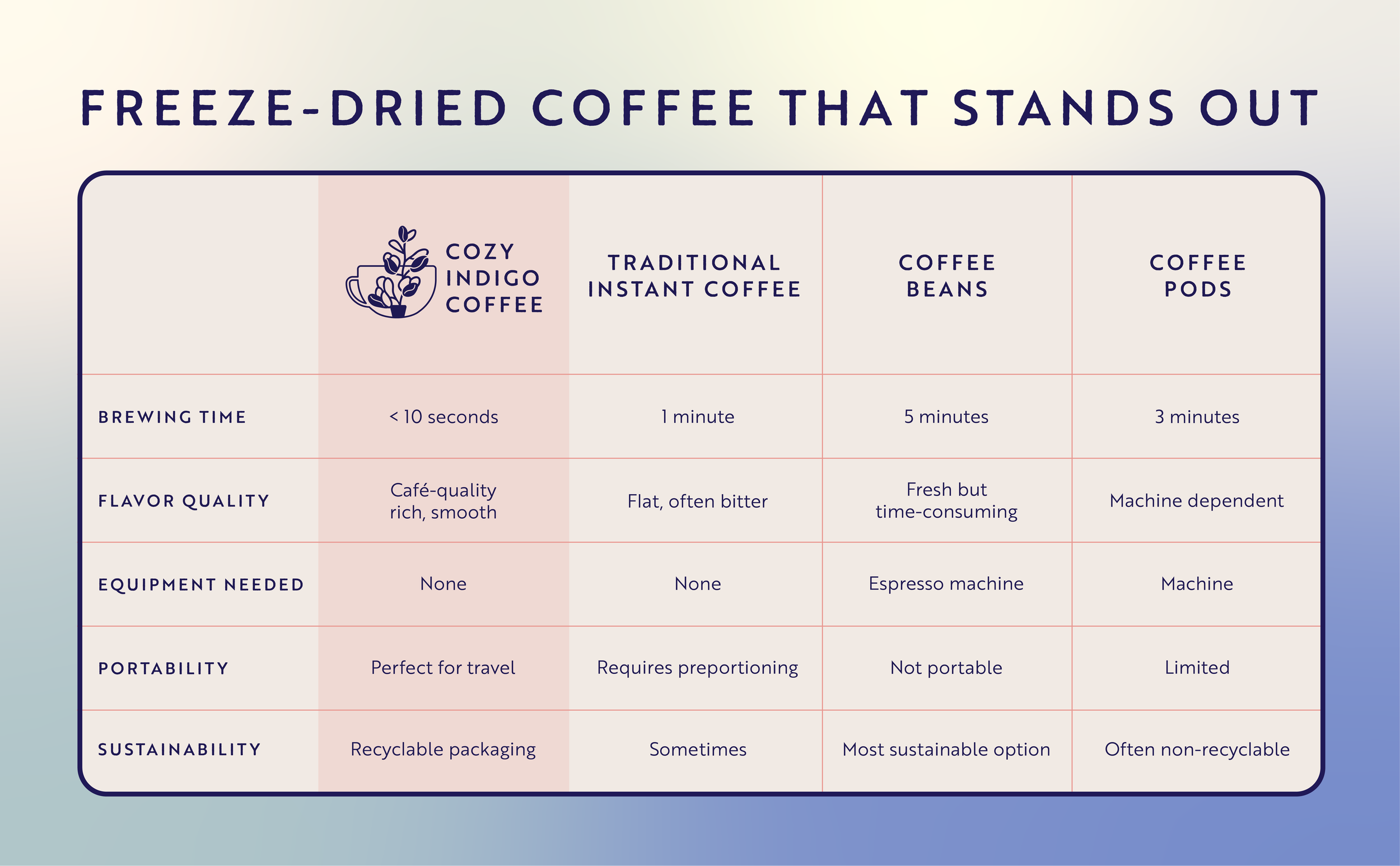 FREEZE-DRIED COFFEE THAT STANDS OUT

| | COZY INDIGO COFFEE | TRADITIONAL INSTANT COFFEE | COFFEE BEANS | COFFEE PODS |
|---|---|---|---|---|
| BREWING TIME | < 10 seconds | 1 minute | 5 minutes | 3 minutes |
| FLAVOR QUALITY | Café-quality rich, smooth | Flat, often bitter | Fresh but time-consuming | Machine dependent |
| EQUIPMENT NEEDED | None | None | Espresso machine | Machine |
| PORTABILITY | Perfect for travel | Requires preportioning | Not portable | Limited |
| SUSTAINABILITY | Recyclable packaging | Sometimes | Most sustainable option | Often non-recyclable |